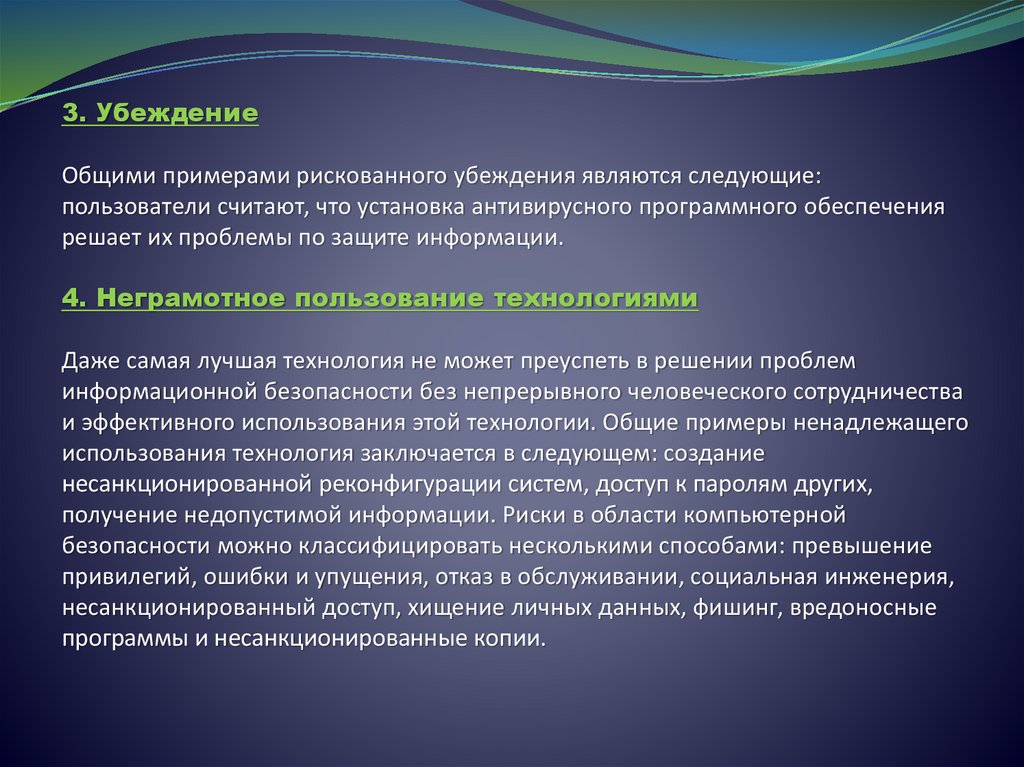 3. Убеждение

Общими примерами рискованного убеждения являются следующие: пользователи считают, что установка антивирусного программного обеспечения решает их проблемы по защите информации.

4. Неграмотное пользование технологиями

Даже самая лучшая технология не может преуспеть в решении проблем информационной безопасности без непрерывного человеческого сотрудничества и эффективного использования этой технологии. Общие примеры ненадлежащего использования технология заключается в следующем: создание несанкционированной реконфигурации систем, доступ к паролям других, получение недопустимой информации. Риски в области компьютерной безопасности можно классифицировать несколькими способами: превышение привилегий, ошибки и упущения, отказ в обслуживании, социальная инженерия, несанкционированный доступ, хищение личных данных, фишинг, вредоносные программы и несанкционированные копии.